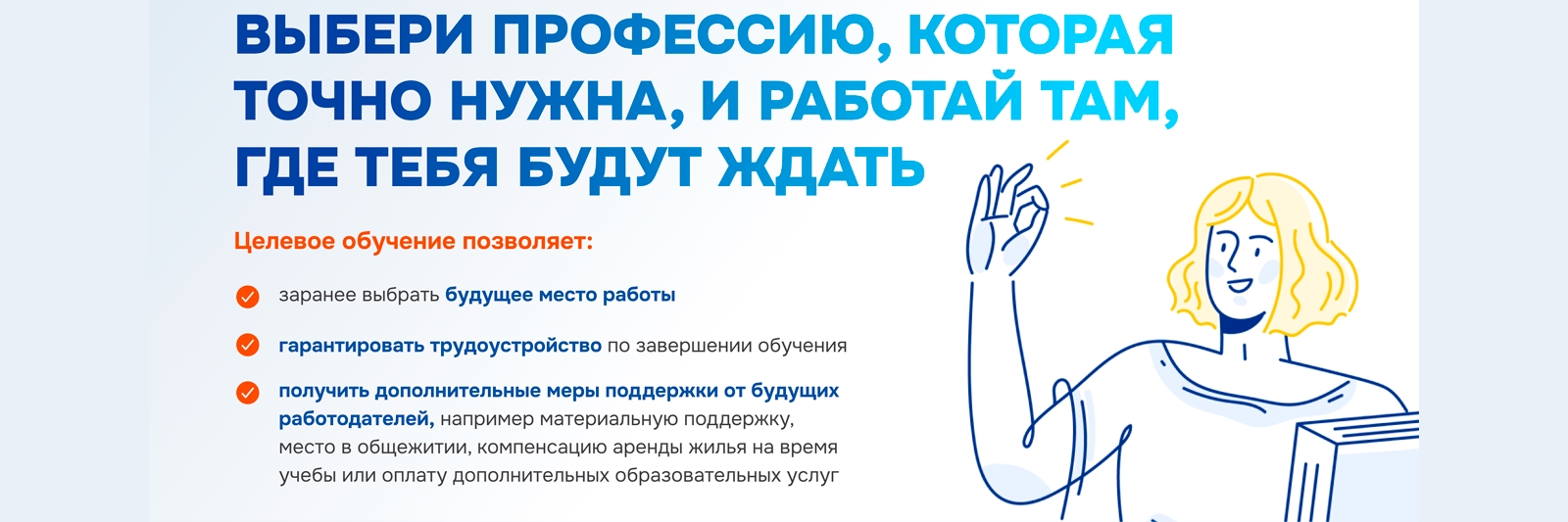 ВЫБЕРИ ПРОФЕССИЮ, КОТОРАЯ ТОЧНО НУЖНА, И РАБОТАЙ ТАМ, ГДЕ ТЕБЯ БУДУТ ЖДАТЬ

Целевое обучение позволяет:

заранее выбрать будущее место работы

гарантировать трудоустройство по завершении обучения

получить дополнительные меры поддержки от будущих работодателей, например материальную поддержку, место в общежитии, компенсацию аренды жилья на время учебы или оплату дополнительных образовательных услуг